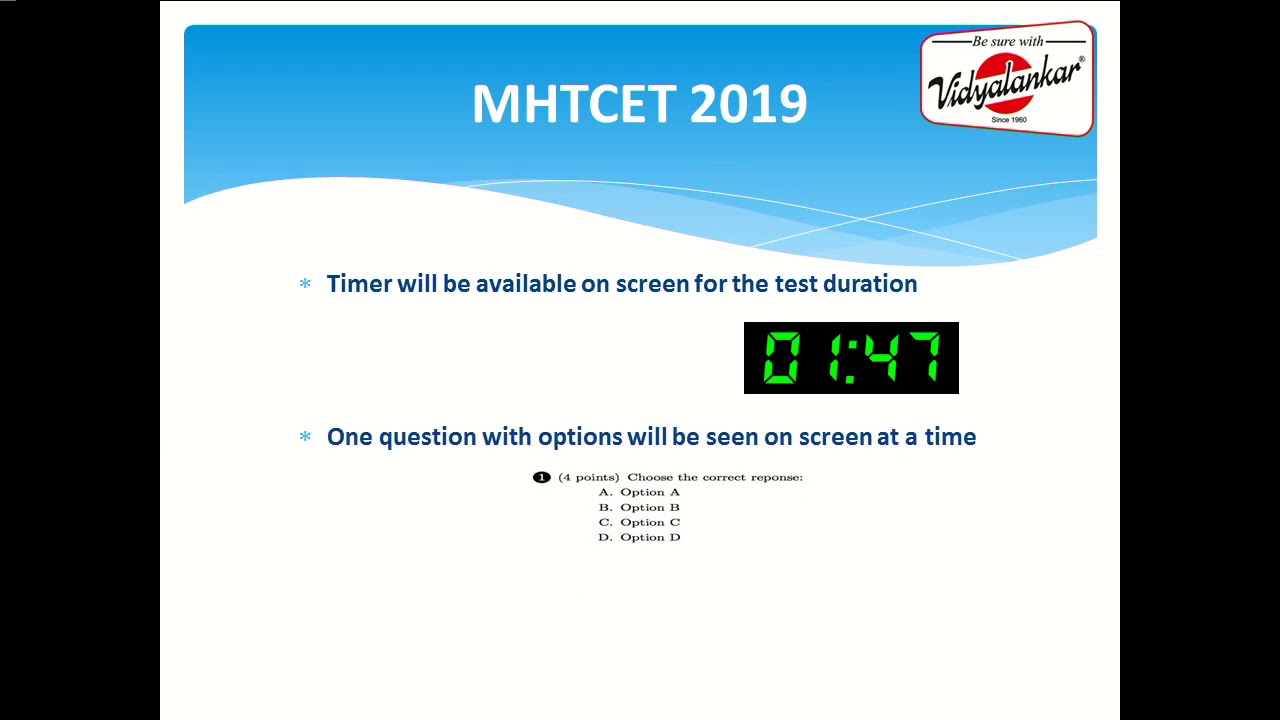 MHTCET 2019

Be sure with
Vidyalankar®
Since 1960

* Timer will be available on screen for the test duration

01:47

* One question with options will be seen on screen at a time

1 (4 points) Choose the correct reponse:
A. Option A
B. Option B
C. Option C
D. Option D